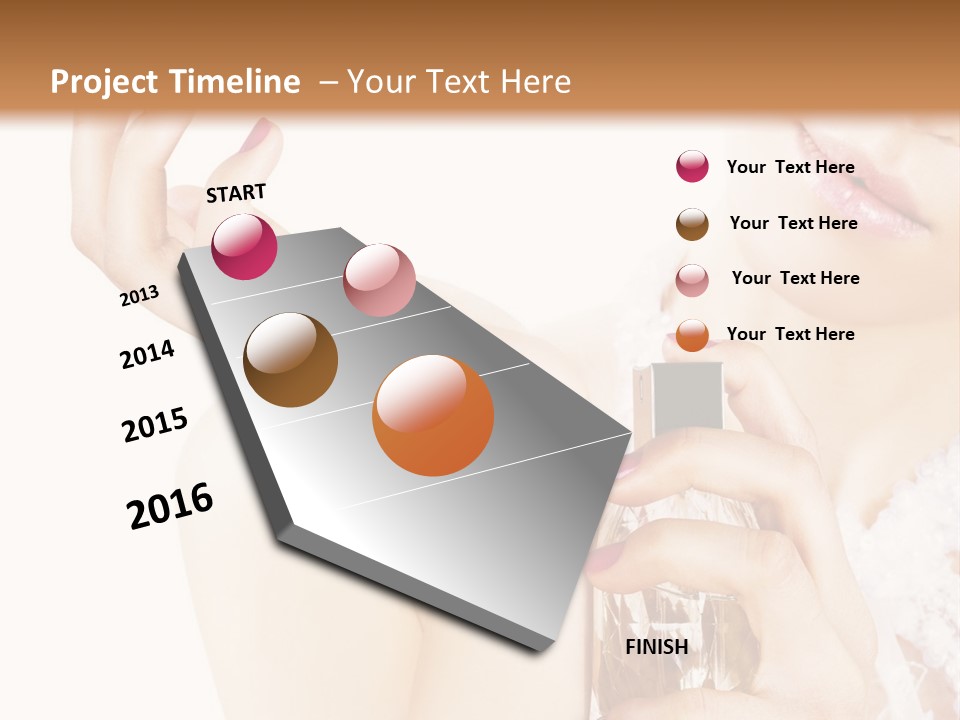 Project Timeline – Your Text Here

START

2013

2014

2015

2016

FINISH

Your Text Here

Your Text Here

Your Text Here

Your Text Here